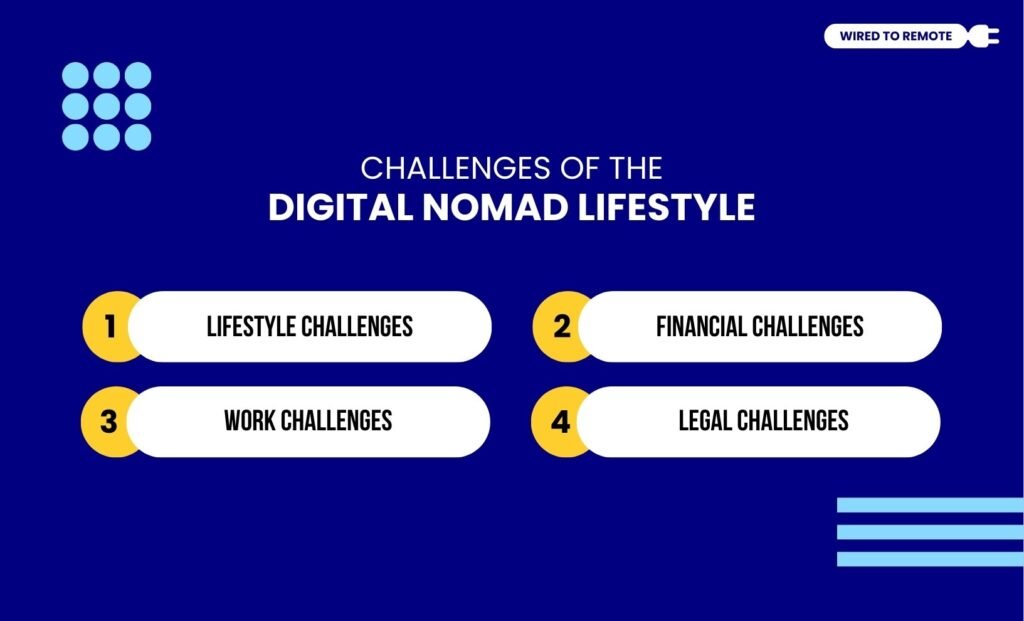 WIRED TO REMOTE

CHALLENGES OF THE
DIGITAL NOMAD LIFESTYLE

1 LIFESTYLE CHALLENGES

2 FINANCIAL CHALLENGES

3 WORK CHALLENGES

4 LEGAL CHALLENGES